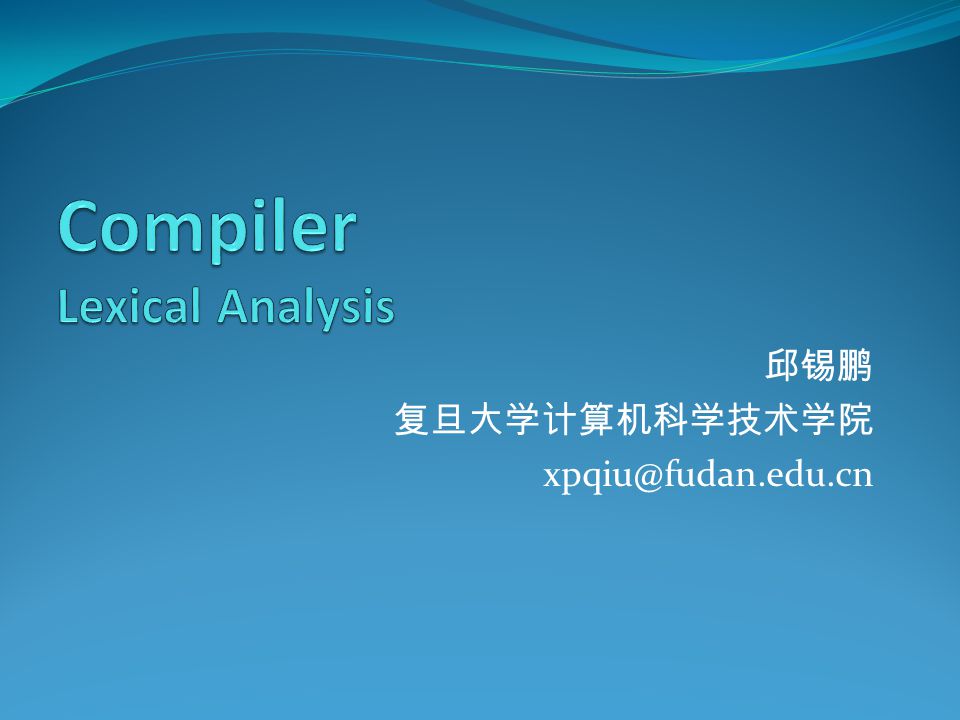 Compiler
Lexical Analysis

邱锡鹏
复旦大学计算机科学技术学院
xpqiu@fudan.edu.cn